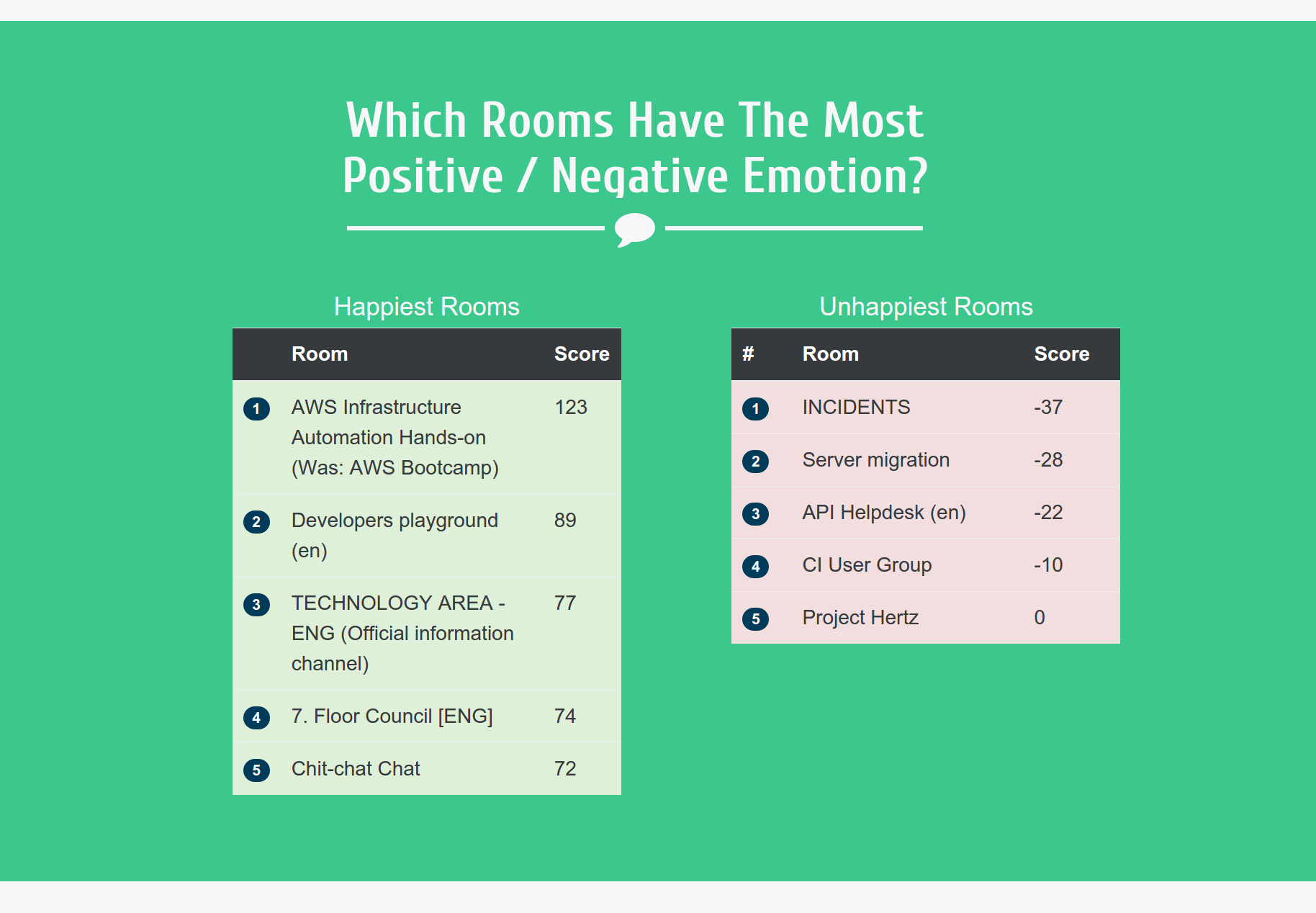 Which Rooms Have The Most Positive / Negative Emotion?

Happiest Rooms

| | Room | Score |
|---|---|---|
| 1 | AWS Infrastructure Automation Hands-on (Was: AWS Bootcamp) | 123 |
| 2 | Developers playground (en) | 89 |
| 3 | TECHNOLOGY AREA - ENG (Official information channel) | 77 |
| 4 | 7. Floor Council [ENG] | 74 |
| 5 | Chit-chat Chat | 72 |

Unhappiest Rooms

| # | Room | Score |
|---|---|---|
| 1 | INCIDENTS | -37 |
| 2 | Server migration | -28 |
| 3 | API Helpdesk (en) | -22 |
| 4 | CI User Group | -10 |
| 5 | Project Hertz | 0 |